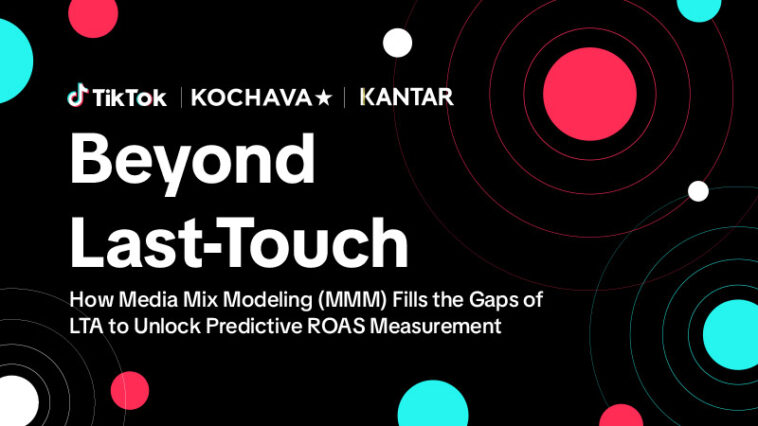 TikTok | KOCHAVA★ | KANTAR

Beyond Last-Touch

How Media Mix Modeling (MMM) Fills the Gaps of LTA to Unlock Predictive ROAS Measurement